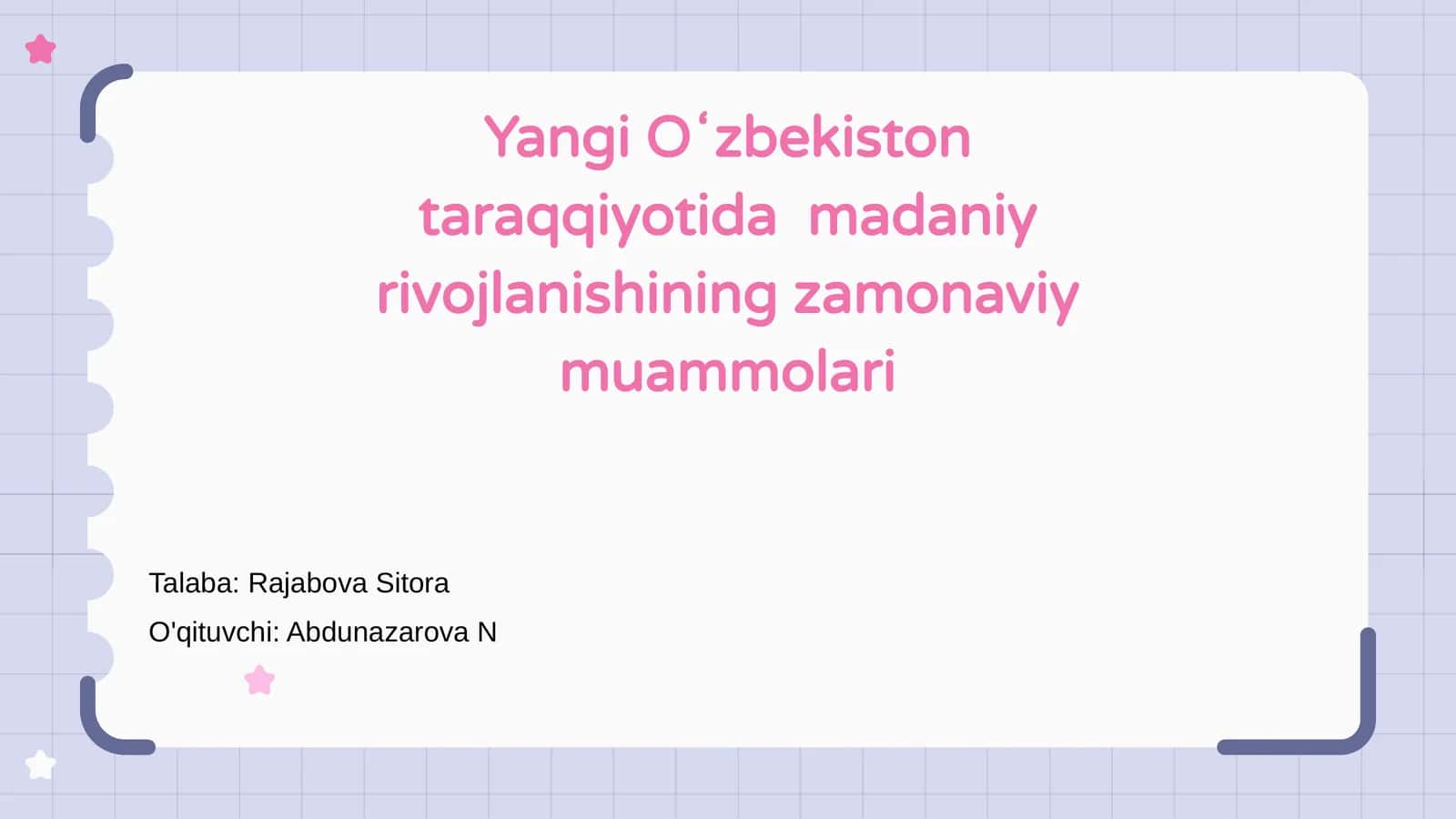 Yangi Oʻzbekiston taraqqiyotida madaniy rivojlanishining zamonaviy muammolari

Talaba: Rajabova Sitora

O'qituvchi: Abdunazarova N